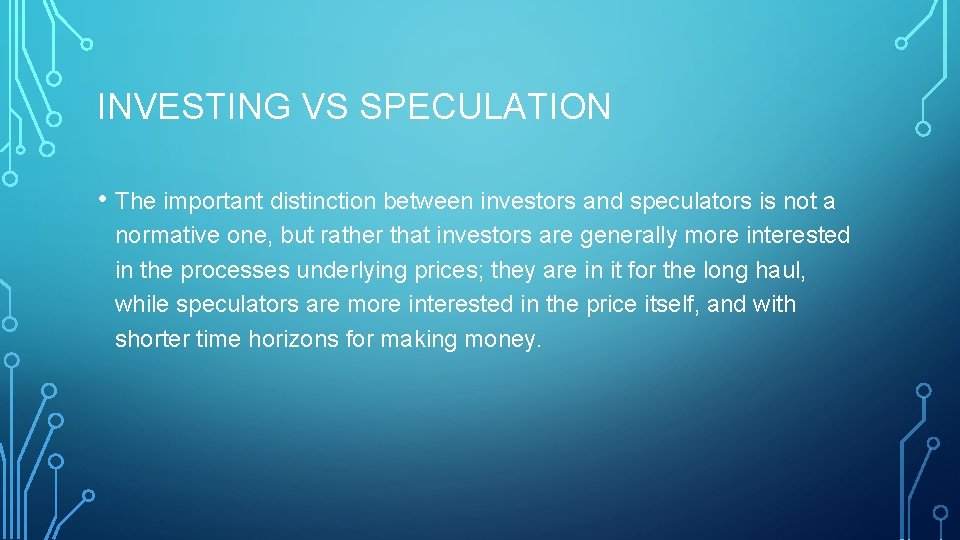 INVESTING VS SPECULATION

• The important distinction between investors and speculators is not a normative one, but rather that investors are generally more interested in the processes underlying prices; they are in it for the long haul, while speculators are more interested in the price itself, and with shorter time horizons for making money.